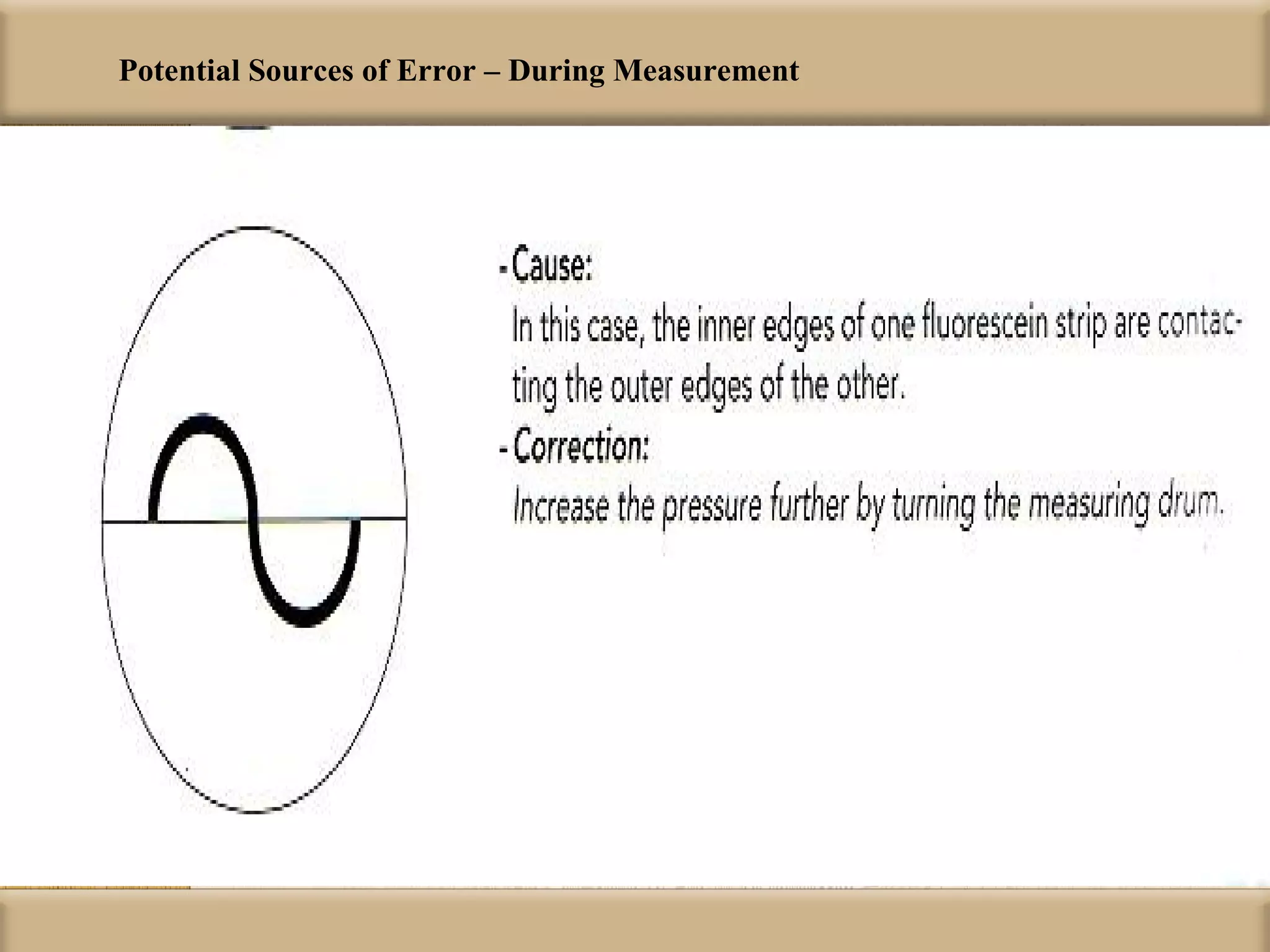 Potential Sources of Error – During Measurement

- Cause:
In this case, the inner edges of one fluorescein strip are contacting the outer edges of the other.

- Correction:
Increase the pressure further by turning the measuring drum.